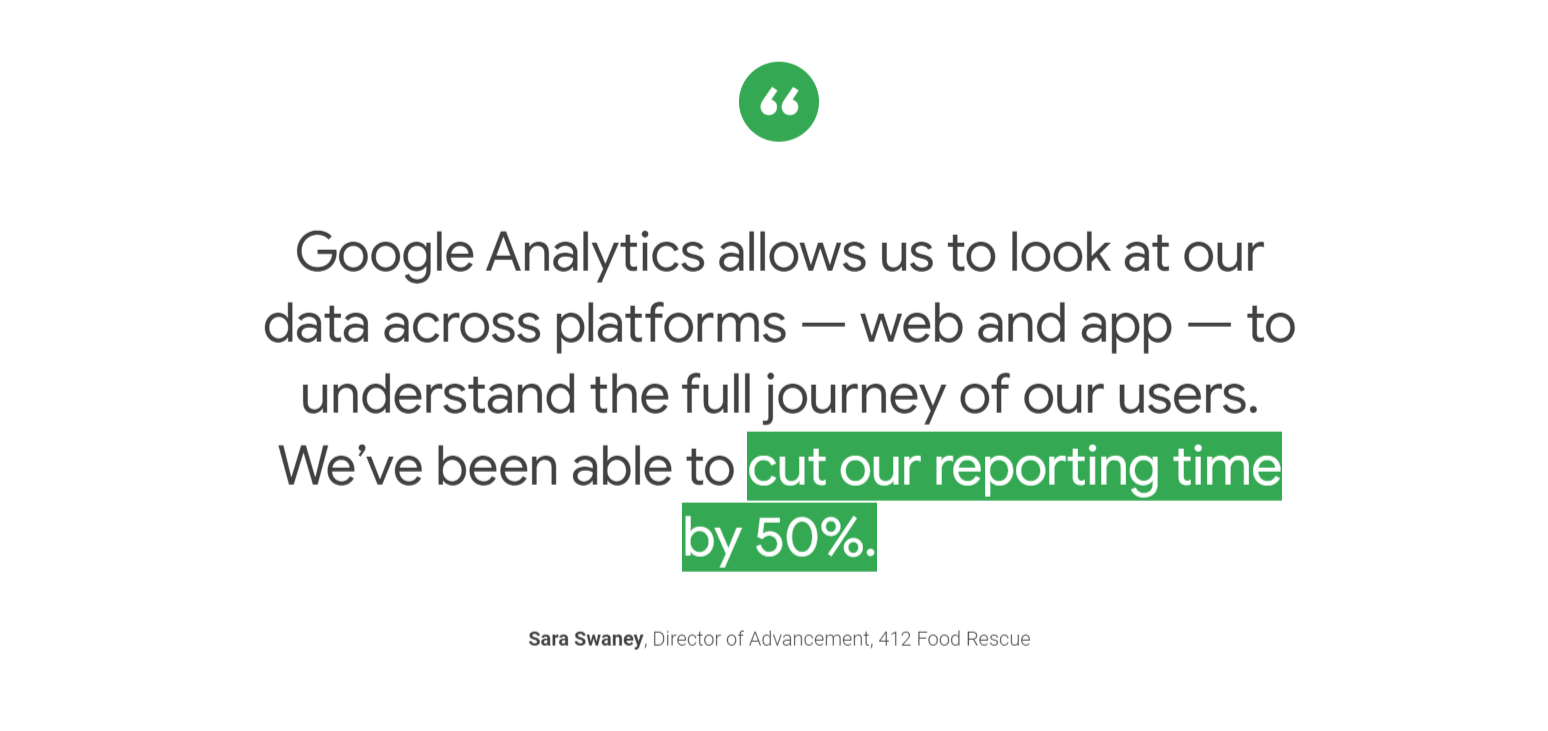 “

Google Analytics allows us to look at our data across platforms — web and app — to understand the full journey of our users. We’ve been able to cut our reporting time by 50%.

Sara Swaney, Director of Advancement, 412 Food Rescue